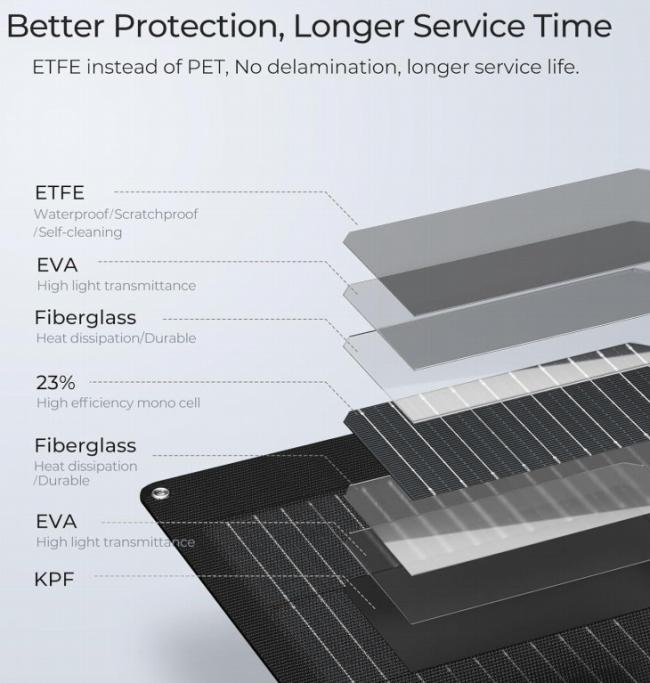 Better Protection, Longer Service Time

ETFE instead of PET, No delamination, longer service life.

ETFE
Waterproof/Scratchproof /Self-cleaning

EVA
High light transmittance

Fiberglass
Heat dissipation/Durable

23%
High efficiency mono cell

Fiberglass
Heat dissipation /Durable

EVA
High light transmittance

KPF